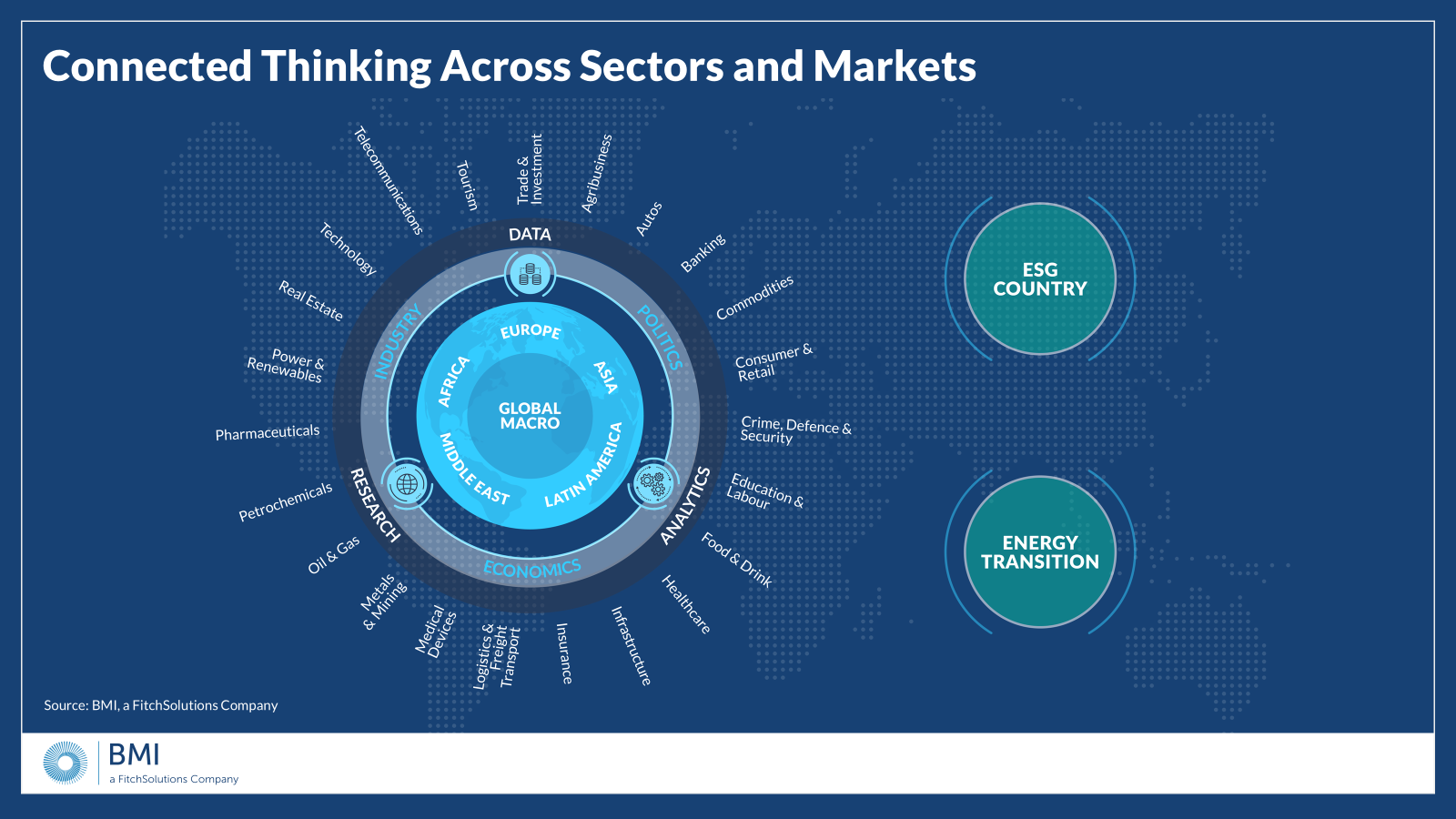 Connected Thinking Across Sectors and Markets

Telecommunications
Tourism
Trade & Investment
Agribusiness
Autos
Banking
Commodities
Consumer & Retail
Crime, Defence & Security
Education & Labour
Food & Drink
Healthcare
Infrastructure
Insurance
Logistics & Freight Transport
Medical Devices
Metals & Mining
Oil & Gas
Petrochemicals
Pharmaceuticals
Power & Renewables
Real Estate
Technology

DATA
POLITICS
ANALYTICS
ECONOMICS
RESEARCH
INDUSTRY

EUROPE
ASIA
LATIN AMERICA
MIDDLE EAST
AFRICA
GLOBAL MACRO

ESG COUNTRY

ENERGY TRANSITION

Source: BMI, a FitchSolutions Company

BMI
a FitchSolutions Company